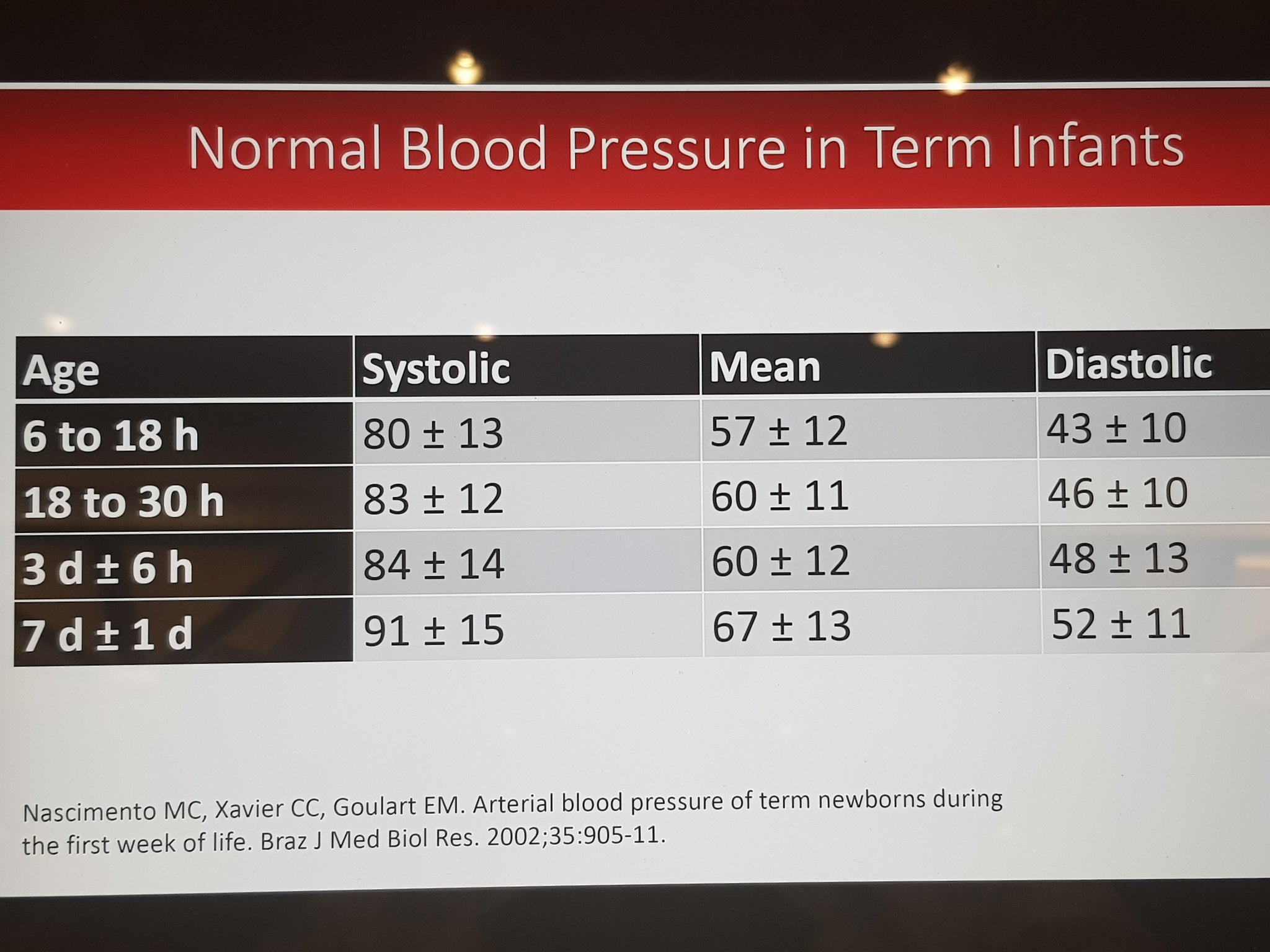 Normal Blood Pressure in Term Infants

| Age | Systolic | Mean | Diastolic |
|---|---|---|---|
| 6 to 18 h | 80 ± 13 | 57 ± 12 | 43 ± 10 |
| 18 to 30 h | 83 ± 12 | 60 ± 11 | 46 ± 10 |
| 3 d ± 6 h | 84 ± 14 | 60 ± 12 | 48 ± 13 |
| 7 d ± 1 d | 91 ± 15 | 67 ± 13 | 52 ± 11 |

Nascimento MC, Xavier CC, Goulart EM. Arterial blood pressure of term newborns during the first week of life. Braz J Med Biol Res. 2002;35:905-11.